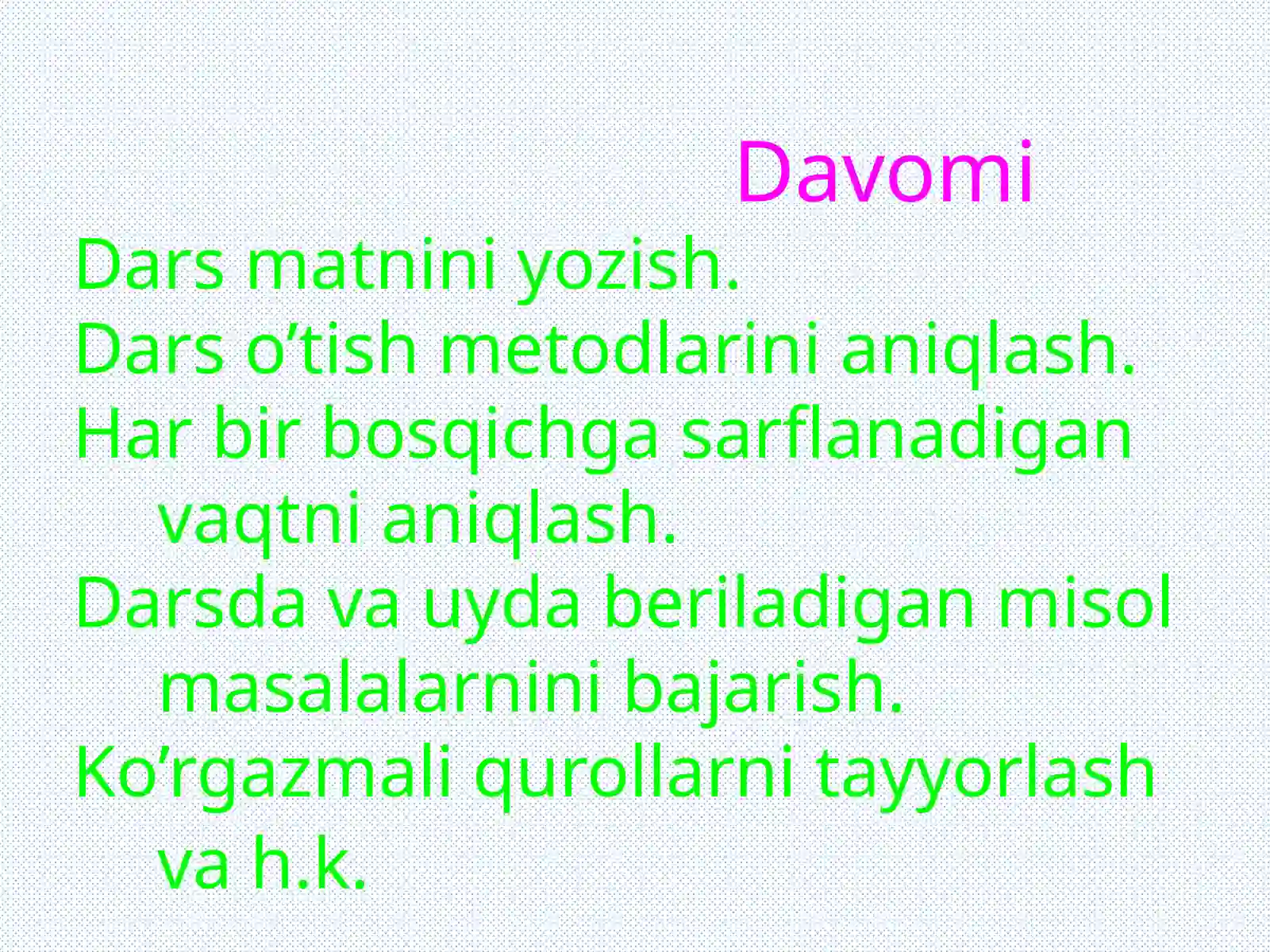 Davomi

Dars matnini yozish.

Dars o’tish metodlarini aniqlash.

Har bir bosqichga sarflanadigan vaqtni aniqlash.

Darsda va uyda beriladigan misol masalalarnini bajarish.

Ko’rgazmali qurollarni tayyorlash va h.k.